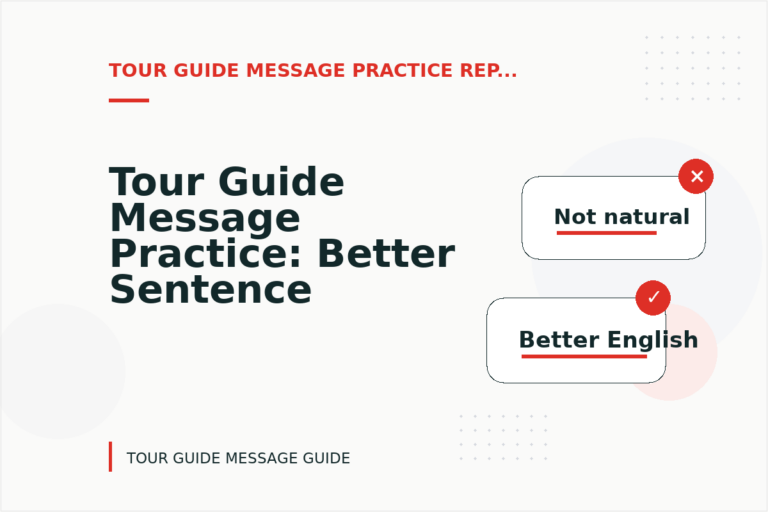 TOUR GUIDE MESSAGE PRACTICE REP...

Tour Guide Message Practice: Better Sentence

Not natural

Better English

TOUR GUIDE MESSAGE GUIDE